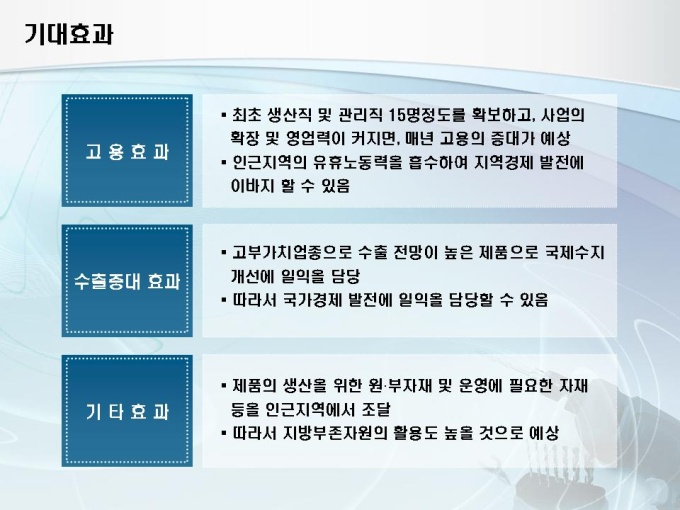 기대효과

고 용 효 과

▪ 최초 생산직 및 관리직 15명정도를 확보하고, 사업의 확장 및 영업력이 커지면, 매년 고용의 증대가 예상
▪ 인근지역의 유휴노동력을 흡수하여 지역경제 발전에 이바지 할 수 있음

수출증대 효과

▪ 고부가치업종으로 수출 전망이 높은 제품으로 국제수지 개선에 일익을 담당
▪ 따라서 국가경제 발전에 일익을 담당할 수 있음

기 타 효 과

▪ 제품의 생산을 위한 원·부자재 및 운영에 필요한 자재 등을 인근지역에서 조달
▪ 따라서 지방부존자원의 활용도 높을 것으로 예상